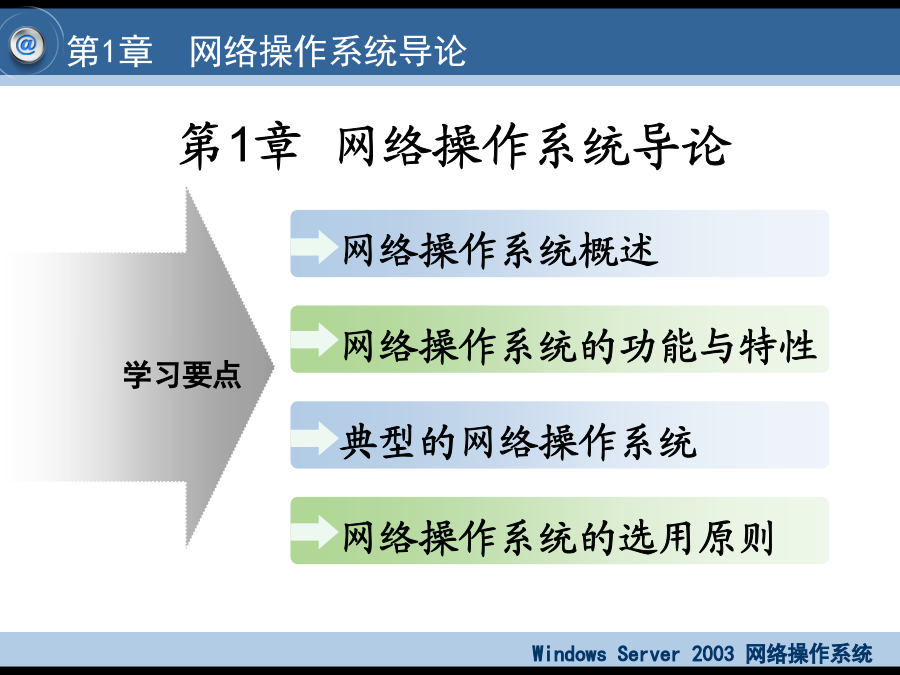 @ 第1章 网络操作系统导论

第1章 网络操作系统导论

学习要点

网络操作系统概述

网络操作系统的功能与特性

典型的网络操作系统

网络操作系统的选用原则

Windows Server 2003 网络操作系统